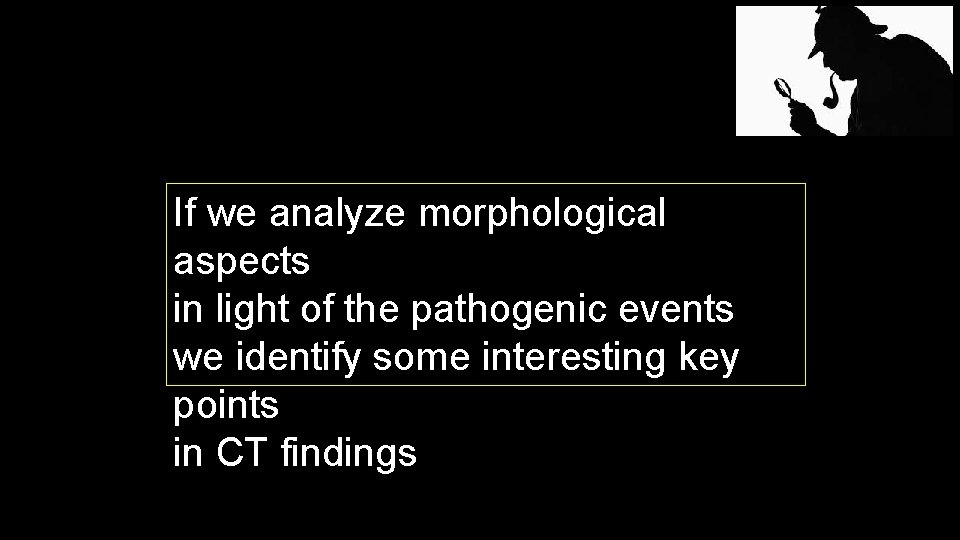 If we analyze morphological aspects
in light of the pathogenic events
we identify some interesting key points
in CT findings